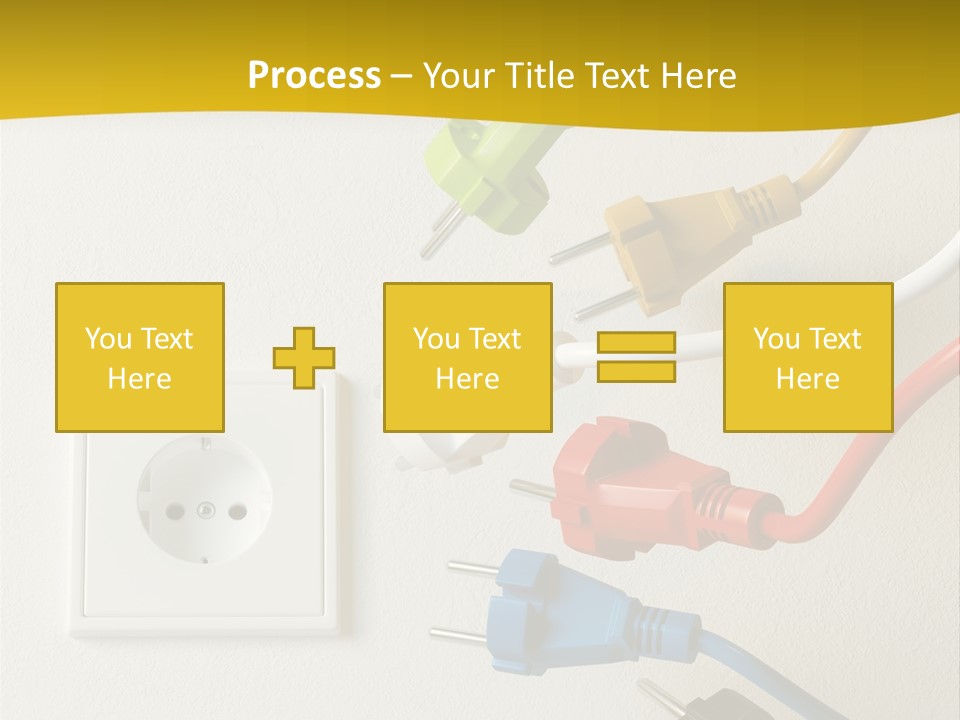 Process – Your Title Text Here

You Text Here

You Text Here

You Text Here